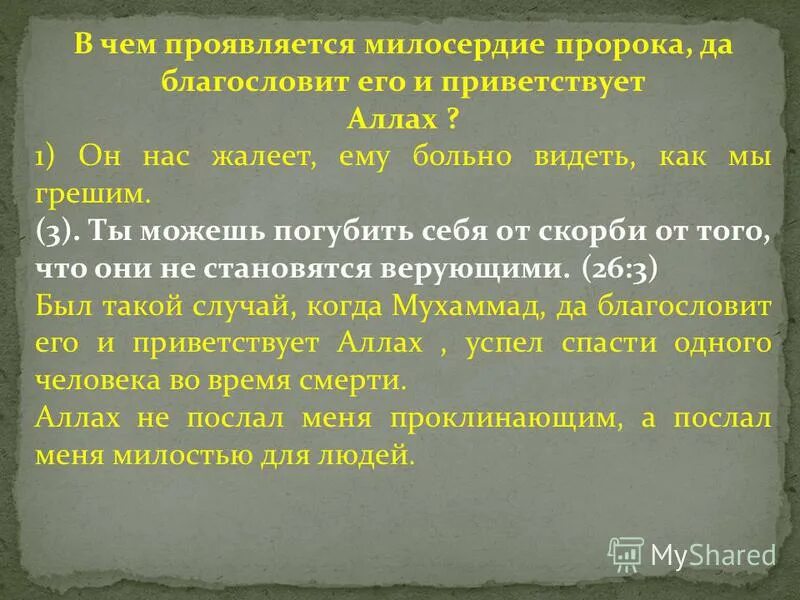 В чем проявляется милосердие пророка, да благословит его и приветствует Аллах ?

1) Он нас жалеет, ему больно видеть, как мы грешим.

(3). Ты можешь погубить себя от скорби от того, что они не становятся верующими. (26:3)

Был такой случай, когда Мухаммад, да благословит его и приветствует Аллах , успел спасти одного человека во время смерти.

Аллах не послал меня проклинающим, а послал меня милостью для людей.

MyShared